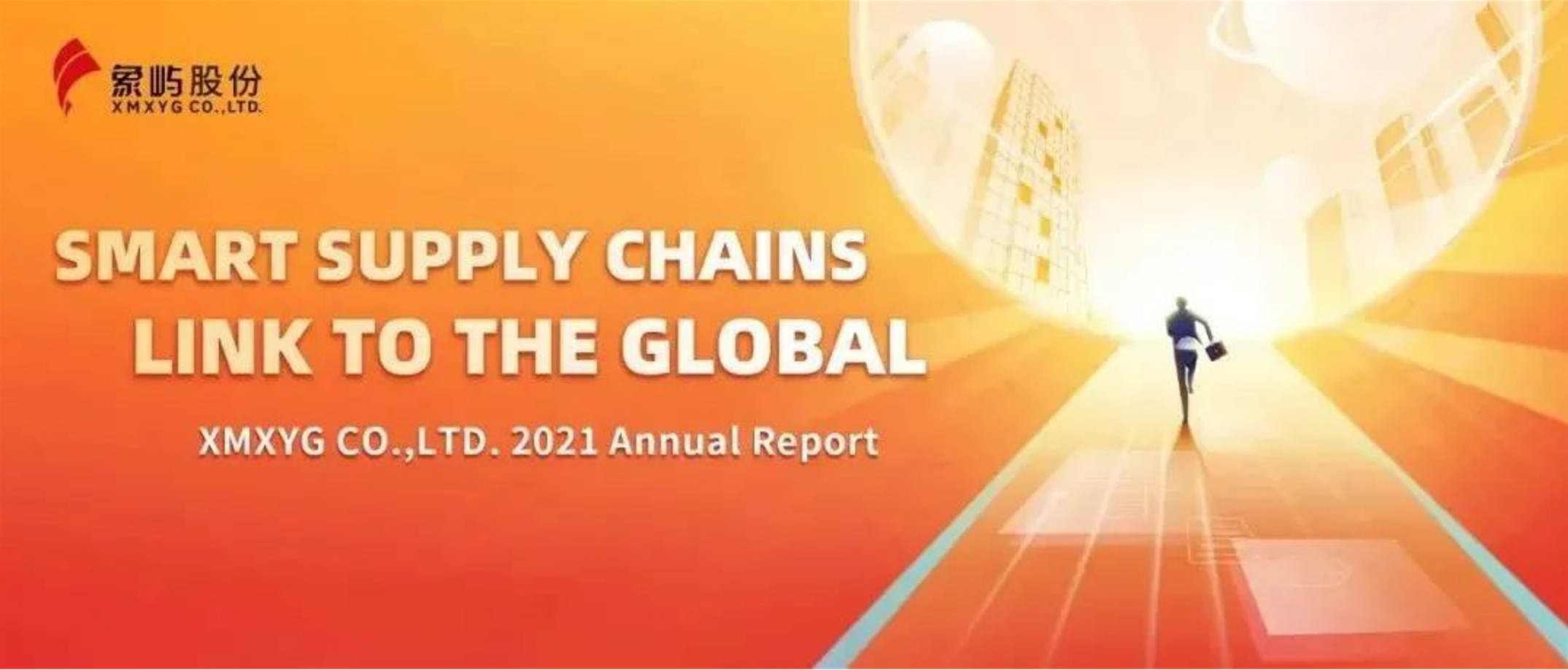 象屿股份
XMXYG CO.,LTD.

SMART SUPPLY CHAINS
LINK TO THE GLOBAL

XMXYG CO.,LTD. 2021 Annual Report